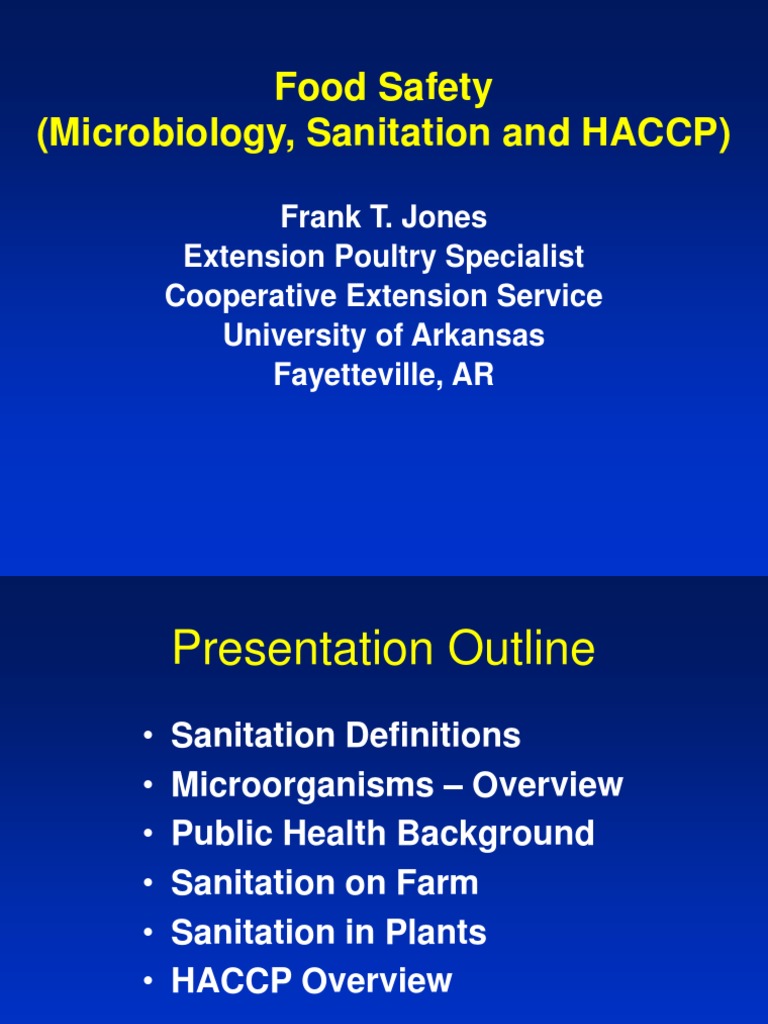 Food Safety
(Microbiology, Sanitation and HACCP)

Frank T. Jones
Extension Poultry Specialist
Cooperative Extension Service
University of Arkansas
Fayetteville, AR

Presentation Outline

• Sanitation Definitions
• Microorganisms – Overview
• Public Health Background
• Sanitation on Farm
• Sanitation in Plants
• HACCP Overview